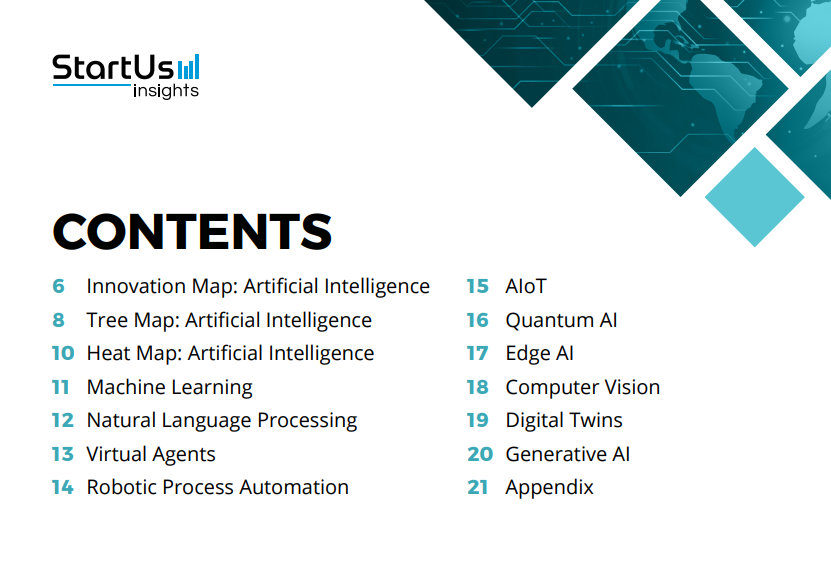 StartUs insights

CONTENTS

6 Innovation Map: Artificial Intelligence
8 Tree Map: Artificial Intelligence
10 Heat Map: Artificial Intelligence
11 Machine Learning
12 Natural Language Processing
13 Virtual Agents
14 Robotic Process Automation

15 AIoT
16 Quantum AI
17 Edge AI
18 Computer Vision
19 Digital Twins
20 Generative AI
21 Appendix